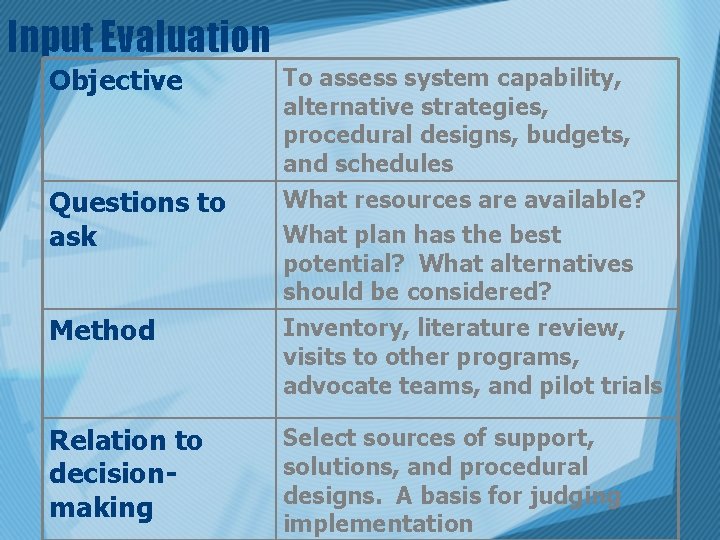 Input Evaluation

| Objective | To assess system capability, alternative strategies, procedural designs, budgets, and schedules |
|---|---|
| Questions to ask | What resources are available? What plan has the best potential? What alternatives should be considered? |
| Method | Inventory, literature review, visits to other programs, advocate teams, and pilot trials |
| Relation to decision-making | Select sources of support, solutions, and procedural designs. A basis for judging implementation |